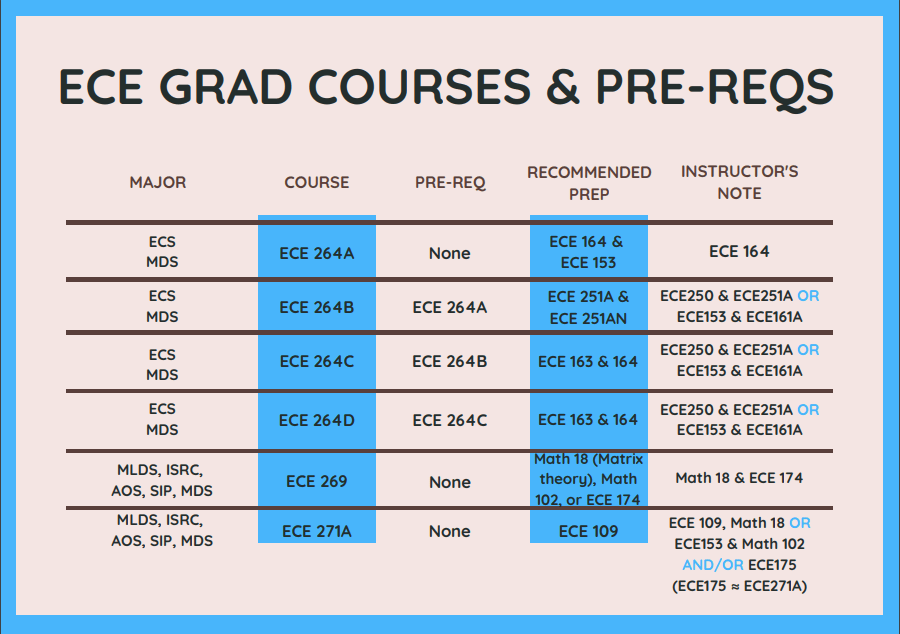 ECE GRAD COURSES & PRE-REQS

| MAJOR | COURSE | PRE-REQ | RECOMMENDED PREP | INSTRUCTOR'S NOTE |
|---|---|---|---|---|
| ECS MDS | ECE 264A | None | ECE 164 & ECE 153 | ECE 164 |
| ECS MDS | ECE 264B | ECE 264A | ECE 251A & ECE 251AN | ECE250 & ECE251A OR ECE153 & ECE161A |
| ECS MDS | ECE 264C | ECE 264B | ECE 163 & 164 | ECE250 & ECE251A OR ECE153 & ECE161A |
| ECS MDS | ECE 264D | ECE 264C | ECE 163 & 164 | ECE250 & ECE251A OR ECE153 & ECE161A |
| MLDS, ISRC, AOS, SIP, MDS | ECE 269 | None | Math 18 (Matrix theory), Math 102, or ECE 174 | Math 18 & ECE 174 |
| MLDS, ISRC, AOS, SIP, MDS | ECE 271A | None | ECE 109 | ECE 109, Math 18 OR ECE153 & Math 102 AND/OR ECE175 (ECE175 ≈ ECE271A) |